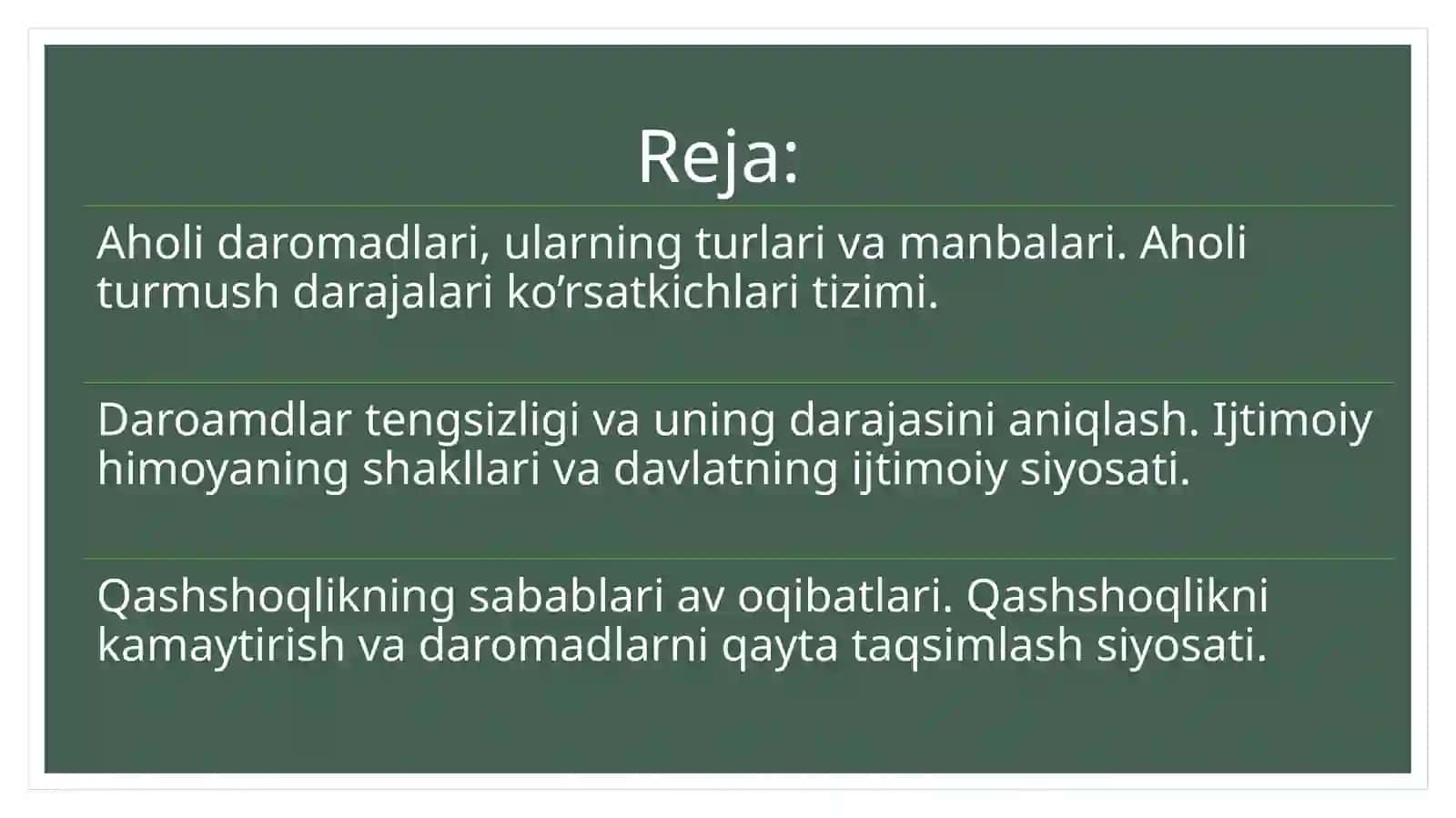 Reja:

Aholi daromadlari, ularning turlari va manbalari. Aholi turmush darajalari ko’rsatkichlari tizimi.

Daroamdlar tengsizligi va uning darajasini aniqlash. Ijtimoiy himoyaning shakllari va davlatning ijtimoiy siyosati.

Qashshoqlikning sabablari av oqibatlari. Qashshoqlikni kamaytirish va daromadlarni qayta taqsimlash siyosati.